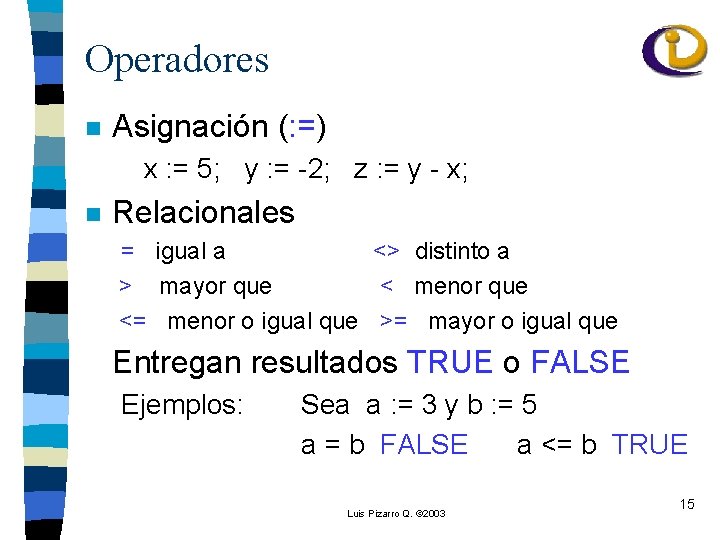 Operadores

Asignación (:=)

x := 5; y := -2; z := y - x;

Relacionales

= igual a <> distinto a

> mayor que < menor que

<= menor o igual que >= mayor o igual que

Entregan resultados TRUE o FALSE

Ejemplos: Sea a := 3 y b := 5

a = b FALSE a <= b TRUE

Luis Pizarro Q. ©2003

15